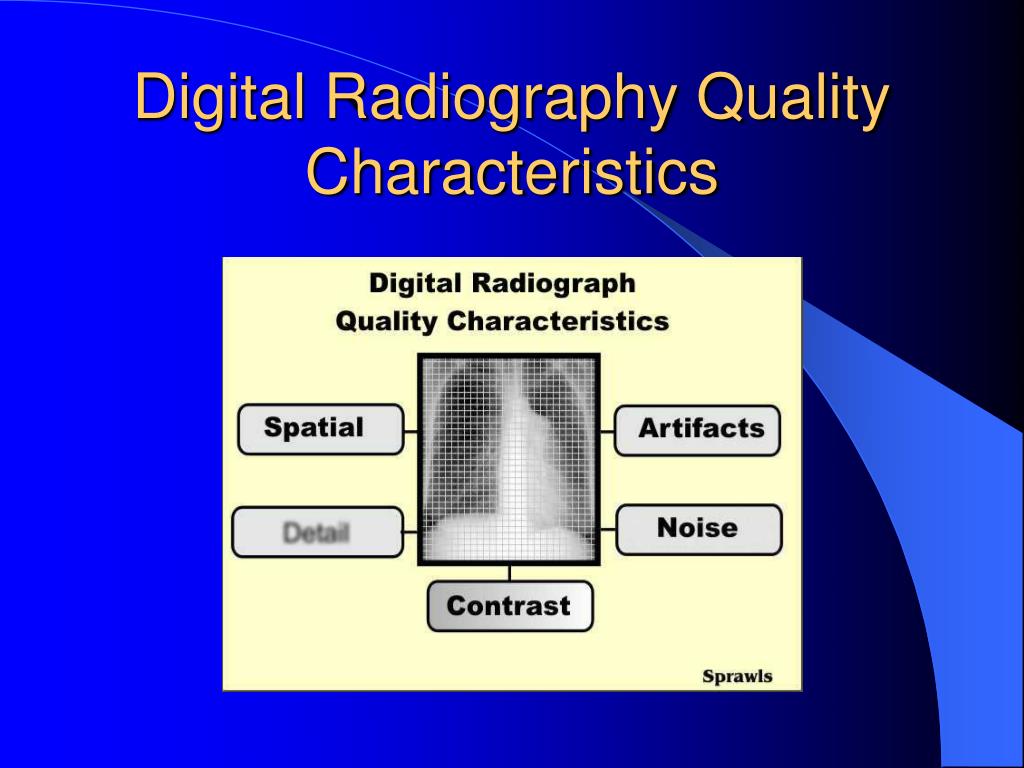 Digital Radiography Quality Characteristics

Digital Radiograph
Quality Characteristics

Spatial

Detail

Artifacts

Noise

Contrast

Sprawls